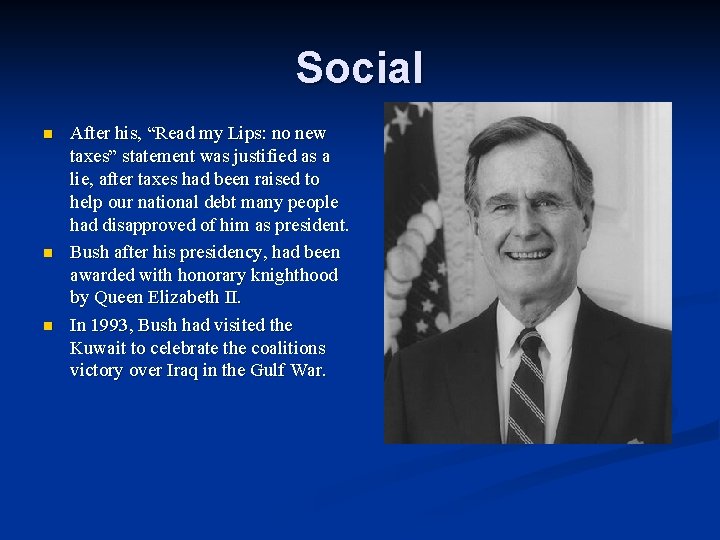 Social

- After his, “Read my Lips: no new taxes” statement was justified as a lie, after taxes had been raised to help our national debt many people had disapproved of him as president.
- Bush after his presidency, had been awarded with honorary knighthood by Queen Elizabeth II.
- In 1993, Bush had visited the Kuwait to celebrate the coalitions victory over Iraq in the Gulf War.